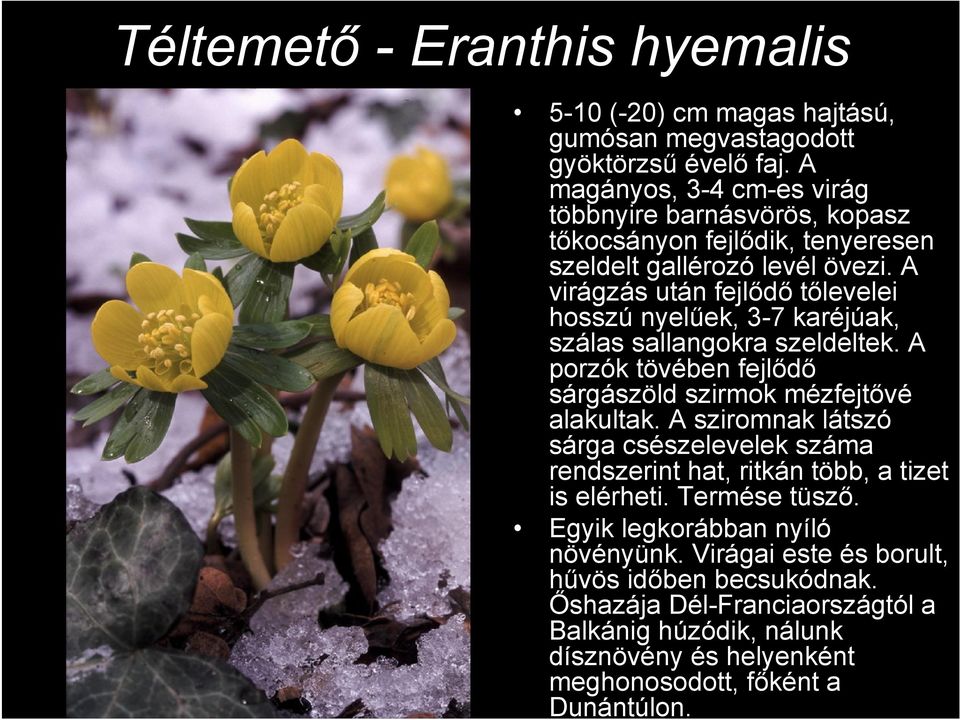 Téltemető - Eranthis hyemalis

• 5-10 (-20) cm magas hajtású, gumósan megvastagodott gyöktörzsű évelő faj. A magányos, 3-4 cm-es virág többnyire barnásvörös, kopasz tőkocsányon fejlődik, tenyeresen szeldelt gallérozó levél övezi. A virágzás után fejlődő tőlevelei hosszú nyelűek, 3-7 karéjúak, szálas sallangokra szeldeltek. A porzók tövében fejlődő sárgászöld szirmok mézfejtővé alakultak. A sziromnak látszó sárga csészelevelek száma rendszerint hat, ritkán több, a tizet is elérheti. Termése tüsző.

• Egyik legkorábban nyíló növényünk. Virágai este és borult, hűvös időben becsukódnak. Őshazája Dél-Franciaországtól a Balkánig húzódik, nálunk dísznövény és helyenként meghonosodott, főként a Dunántúlon.